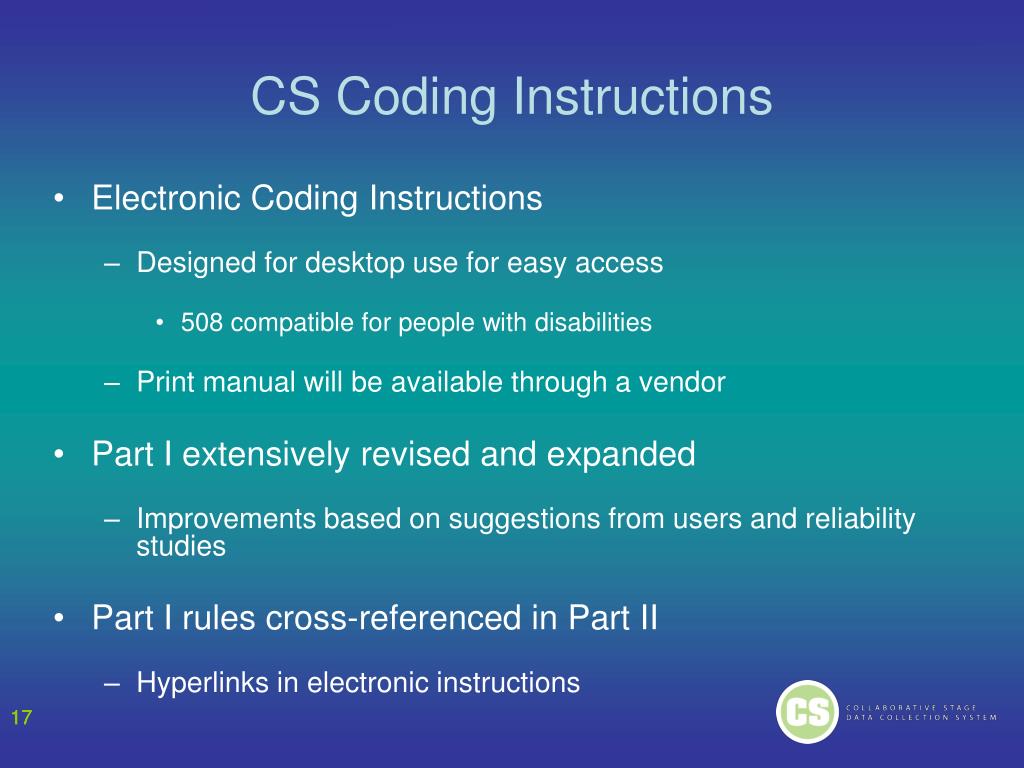 CS Coding Instructions

• Electronic Coding Instructions

– Designed for desktop use for easy access

• 508 compatible for people with disabilities

– Print manual will be available through a vendor

• Part I extensively revised and expanded

– Improvements based on suggestions from users and reliability studies

• Part I rules cross-referenced in Part II

– Hyperlinks in electronic instructions

17

CS COLLABORATIVE STAGE DATA COLLECTION SYSTEM